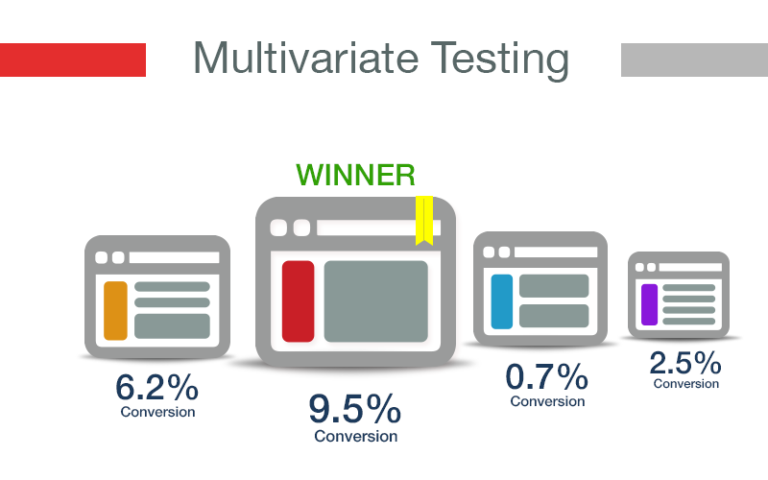 Multivariate Testing

WINNER

6.2%
Conversion

9.5%
Conversion

0.7%
Conversion

2.5%
Conversion